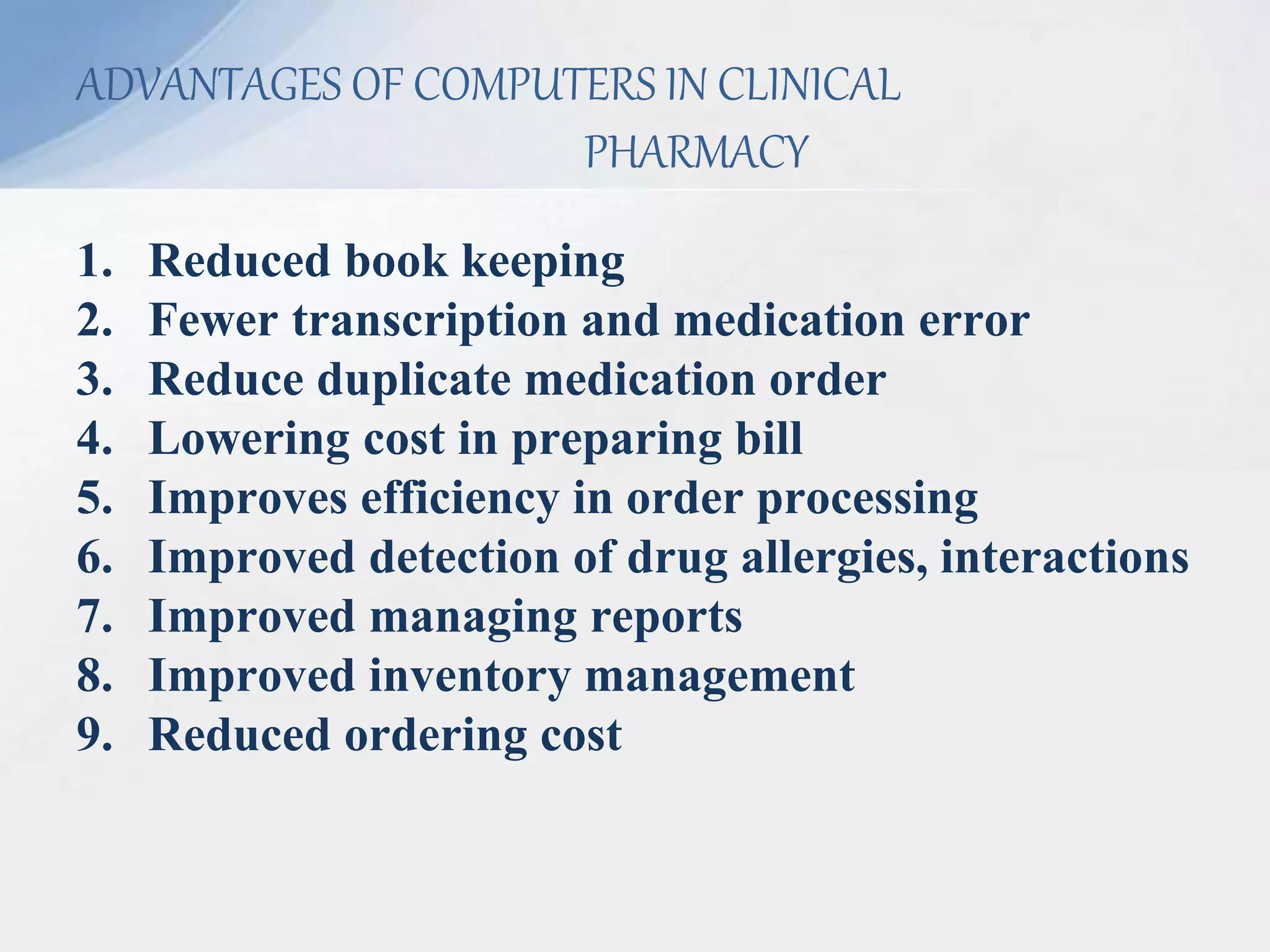 ADVANTAGES OF COMPUTERS IN CLINICAL PHARMACY

1. Reduced book keeping
2. Fewer transcription and medication error
3. Reduce duplicate medication order
4. Lowering cost in preparing bill
5. Improves efficiency in order processing
6. Improved detection of drug allergies, interactions
7. Improved managing reports
8. Improved inventory management
9. Reduced ordering cost